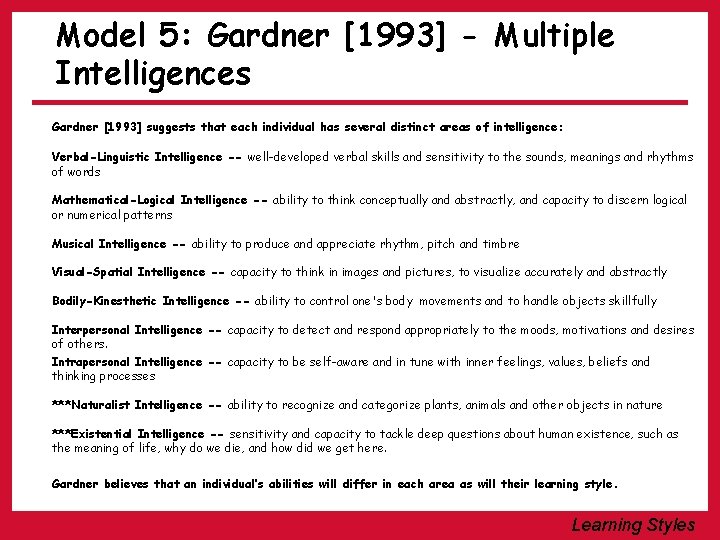 Model 5: Gardner [1993] - Multiple Intelligences

Gardner [1993] suggests that each individual has several distinct areas of intelligence:

Verbal-Linguistic Intelligence -- well-developed verbal skills and sensitivity to the sounds, meanings and rhythms of words

Mathematical-Logical Intelligence -- ability to think conceptually and abstractly, and capacity to discern logical or numerical patterns

Musical Intelligence -- ability to produce and appreciate rhythm, pitch and timbre

Visual-Spatial Intelligence -- capacity to think in images and pictures, to visualize accurately and abstractly

Bodily-Kinesthetic Intelligence -- ability to control one's body movements and to handle objects skillfully

Interpersonal Intelligence -- capacity to detect and respond appropriately to the moods, motivations and desires of others.

Intrapersonal Intelligence -- capacity to be self-aware and in tune with inner feelings, values, beliefs and thinking processes

***Naturalist Intelligence -- ability to recognize and categorize plants, animals and other objects in nature

***Existential Intelligence -- sensitivity and capacity to tackle deep questions about human existence, such as the meaning of life, why do we die, and how did we get here.

Gardner believes that an individual's abilities will differ in each area as will their learning style.

Learning Styles